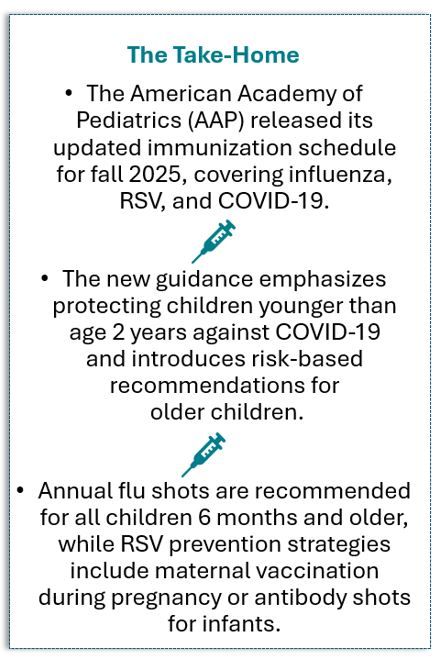 The Take-Home

• The American Academy of Pediatrics (AAP) released its updated immunization schedule for fall 2025, covering influenza, RSV, and COVID-19.

• The new guidance emphasizes protecting children younger than age 2 years against COVID-19 and introduces risk-based recommendations for older children.

• Annual flu shots are recommended for all children 6 months and older, while RSV prevention strategies include maternal vaccination during pregnancy or antibody shots for infants.